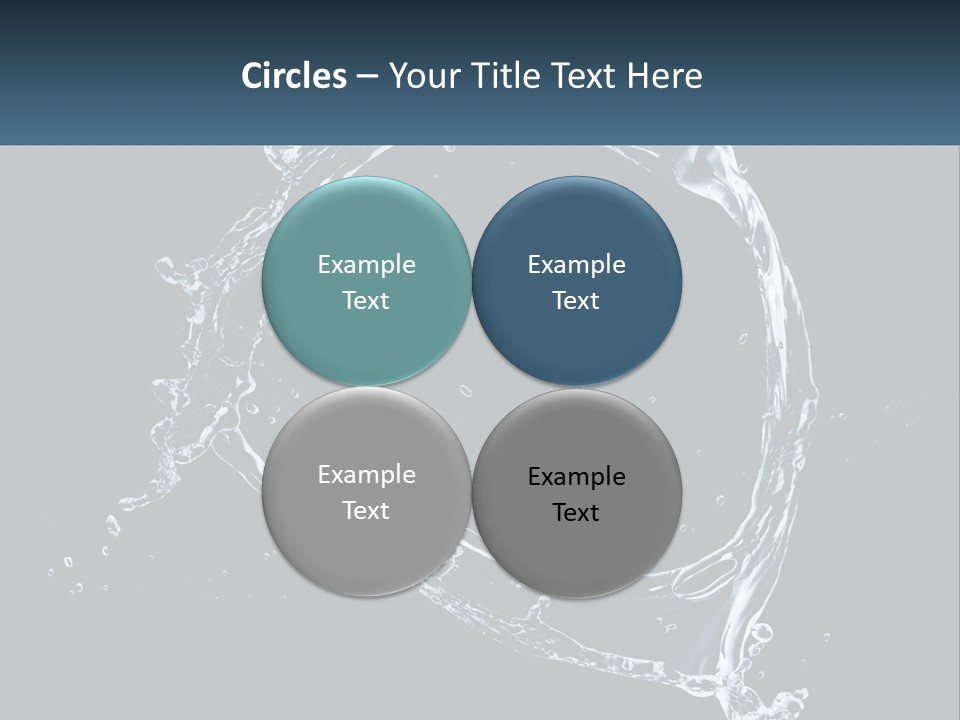 Circles – Your Title Text Here

Example Text

Example Text

Example Text

Example Text